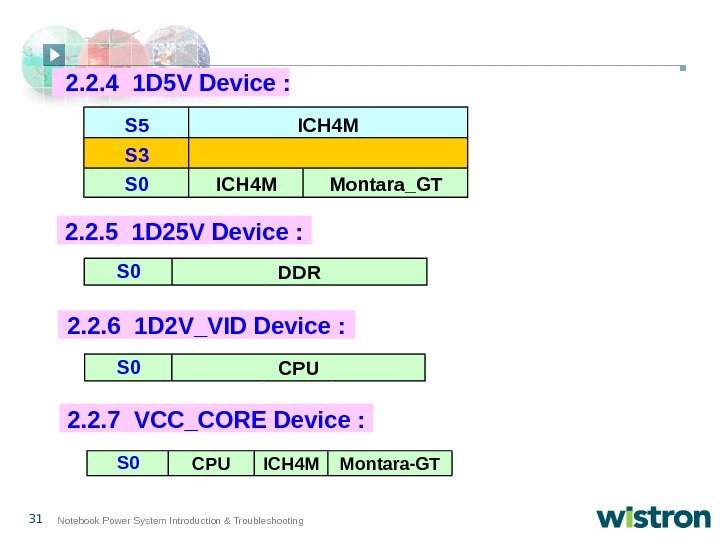 2.2.4 1D5V Device :

| S5 | ICH4M | |
|---|---|---|
| S3 | | |
| S0 | ICH4M | Montara_GT |

2.2.5 1D25V Device :

| S0 | DDR |
|---|---|

2.2.6 1D2V_VID Device :

| S0 | CPU |
|---|---|

2.2.7 VCC_CORE Device :

| S0 | CPU | ICH4M | Montara-GT |
|---|---|---|---|

31 Notebook Power System Introduction & Troubleshooting

wistron